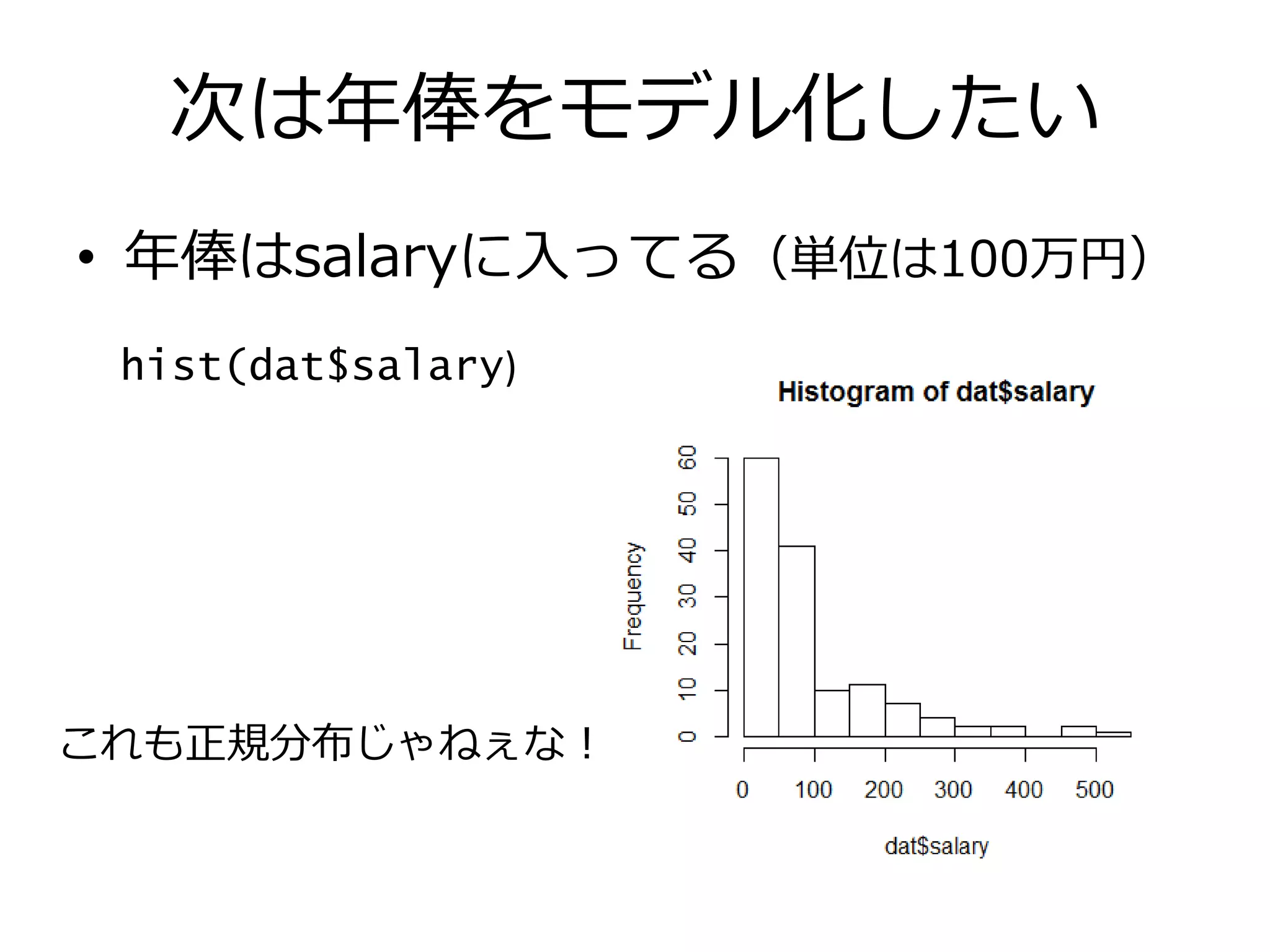 次は年俸をモデル化したい

• 年俸はsalaryに入ってる（単位は100万円）

hist(dat$salary)

これも正規分布じゃねぇな！

Histogram of dat$salary

Frequency

0 10 20 30 40 50 60

0 100 200 300 400 500

dat$salary